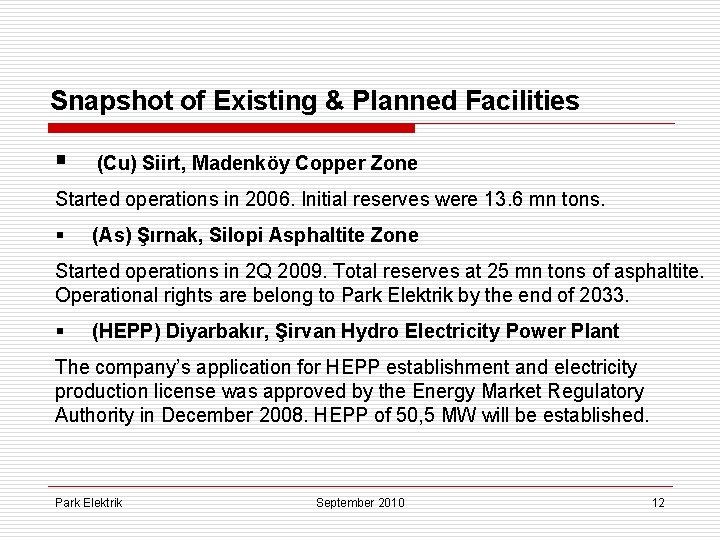 Snapshot of Existing & Planned Facilities

▪ (Cu) Siirt, Madenköy Copper Zone

Started operations in 2006. Initial reserves were 13.6 mn tons.

▪ (As) Şırnak, Silopi Asphaltite Zone

Started operations in 2Q 2009. Total reserves at 25 mn tons of asphaltite. Operational rights are belong to Park Elektrik by the end of 2033.

▪ (HEPP) Diyarbakır, Şirvan Hydro Electricity Power Plant

The company's application for HEPP establishment and electricity production license was approved by the Energy Market Regulatory Authority in December 2008. HEPP of 50,5 MW will be established.

Park Elektrik September 2010 12